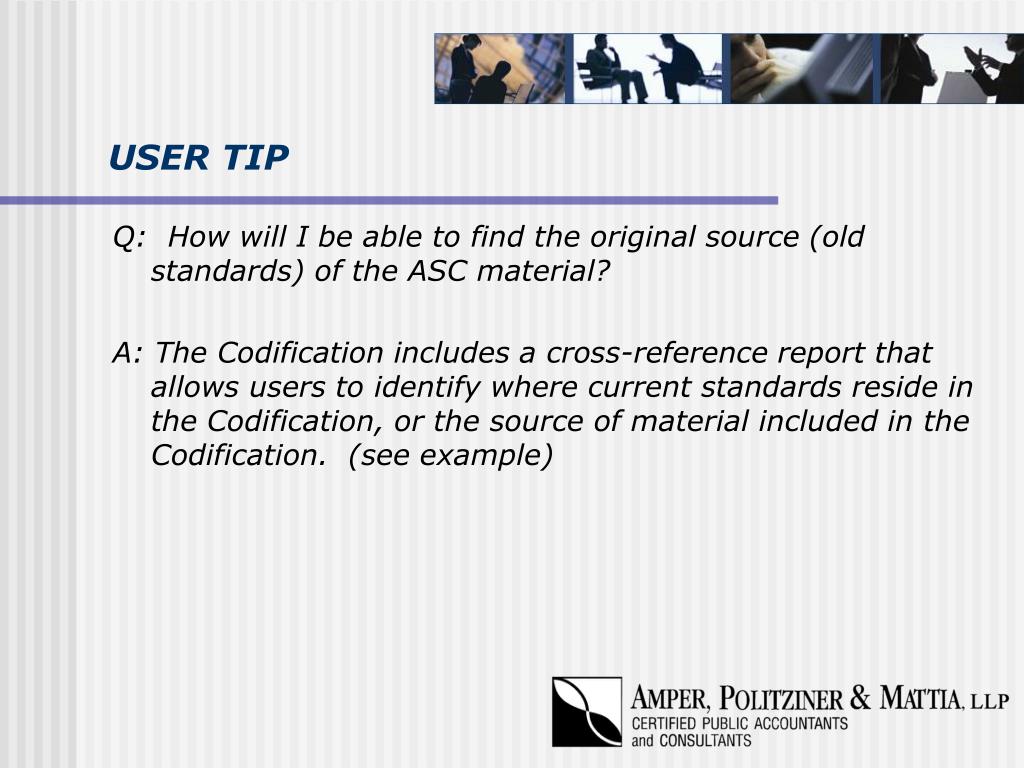 USER TIP

Q: How will I be able to find the original source (old standards) of the ASC material?

A: The Codification includes a cross-reference report that allows users to identify where current standards reside in the Codification, or the source of material included in the Codification. (see example)

AMPER, POLITZINER & MATTIA, LLP
CERTIFIED PUBLIC ACCOUNTANTS
and CONSULTANTS